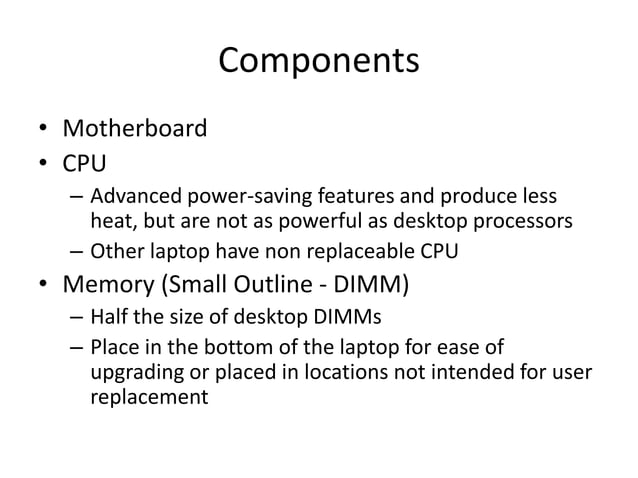 Components

• Motherboard
• CPU
– Advanced power-saving features and produce less heat, but are not as powerful as desktop processors
– Other laptop have non replaceable CPU
• Memory (Small Outline - DIMM)
– Half the size of desktop DIMMs
– Place in the bottom of the laptop for ease of upgrading or placed in locations not intended for user replacement